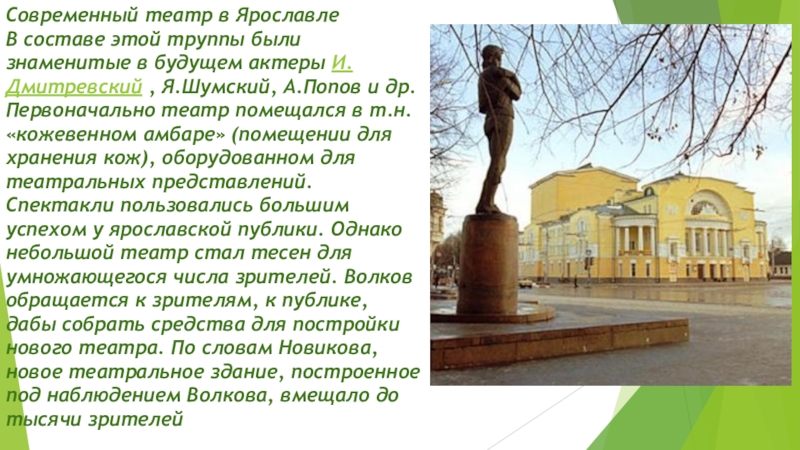 Современный театр в Ярославле
В составе этой труппы были знаменитые в будущем актеры И. Дмитревский , Я.Шумский, А.Попов и др. Первоначально театр помещался в т.н. «кожевенном амбаре» (помещении для хранения кож), оборудованном для театральных представлений. Спектакли пользовались большим успехом у ярославской публики. Однако небольшой театр стал тесен для умножающегося числа зрителей. Волков обращается к зрителям, к публике, дабы собрать средства для постройки нового театра. По словам Новикова, новое театральное здание, построенное под наблюдением Волкова, вмещало до тысячи зрителей